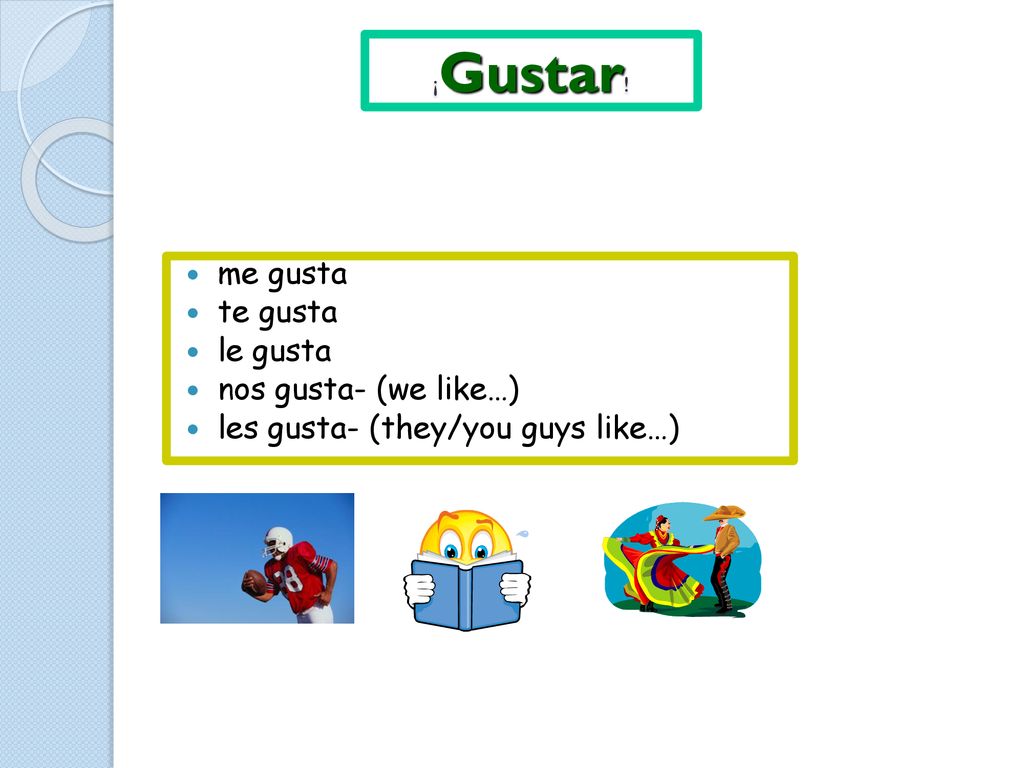 ¡Gustar!

- me gusta
- te gusta
- le gusta
- nos gusta- (we like…)
- les gusta- (they/you guys like…)

8